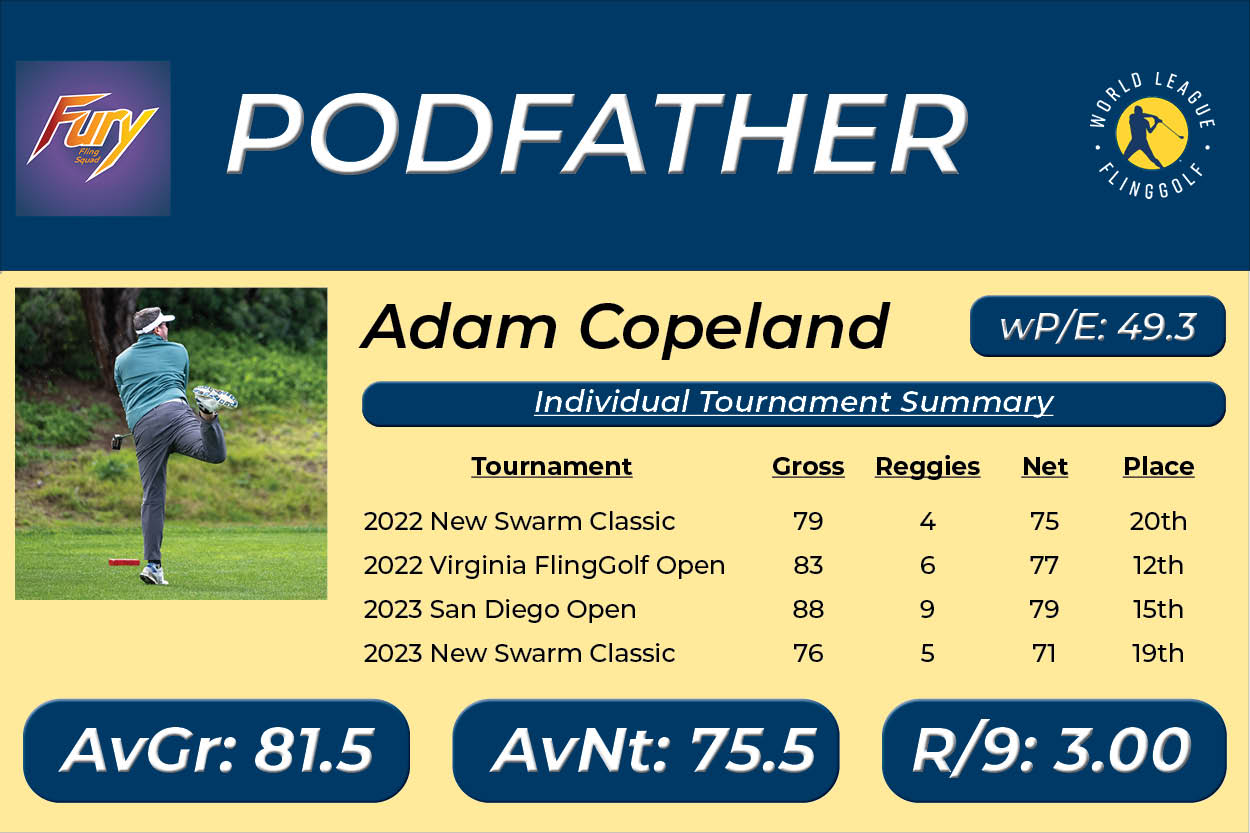 Fury Fling Squad

PODFATHER

WORLD LEAGUE FLINGGOLF

Adam Copeland

wP/E: 49.3

Individual Tournament Summary

| Tournament | Gross | Reggies | Net | Place |
|---|---|---|---|---|
| 2022 New Swarm Classic | 79 | 4 | 75 | 20th |
| 2022 Virginia FlingGolf Open | 83 | 6 | 77 | 12th |
| 2023 San Diego Open | 88 | 9 | 79 | 15th |
| 2023 New Swarm Classic | 76 | 5 | 71 | 19th |

AvGr: 81.5

AvNt: 75.5

R/9: 3.00